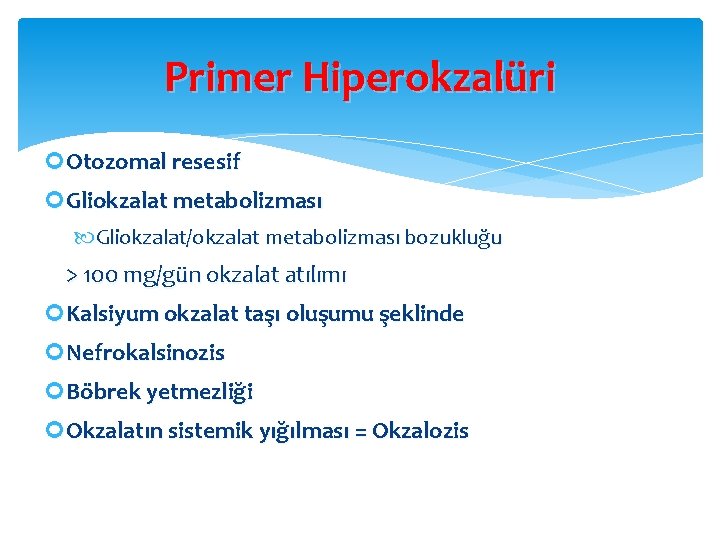 Primer Hiperokzalüri

Otozomal resesif

Gliokzalat metabolizması

Gliokzalat/okzalat metabolizması bozukluğu

> 100 mg/gün okzalat atılımı

Kalsiyum okzalat taşı oluşumu şeklinde

Nefrokalsinozis

Böbrek yetmezliği

Okzalatın sistemik yığılması = Okzalozis